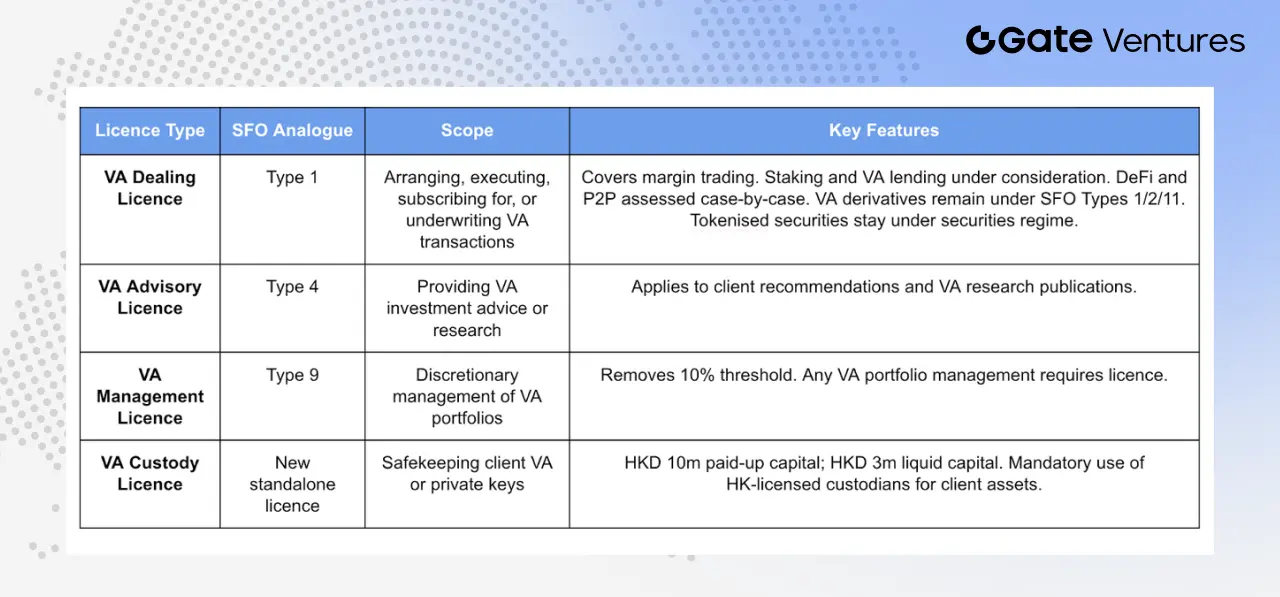 Gate Ventures

| Licence Type | SFO Analogue | Scope | Key Features |
|---|---|---|---|
| VA Dealing Licence | Type 1 | Arranging, executing, subscribing for, or underwriting VA transactions | Covers margin trading. Staking and VA lending under consideration. DeFi and P2P assessed case-by-case. VA derivatives remain under SFO Types 1/2/11. Tokenised securities stay under securities regime. |
| VA Advisory Licence | Type 4 | Providing VA investment advice or research | Applies to client recommendations and VA research publications. |
| VA Management Licence | Type 9 | Discretionary management of VA portfolios | Removes 10% threshold. Any VA portfolio management requires licence. |
| VA Custody Licence | New standalone licence | Safekeeping client VA or private keys | HKD 10m paid-up capital; HKD 3m liquid capital. Mandatory use of HK-licensed custodians for client assets. |